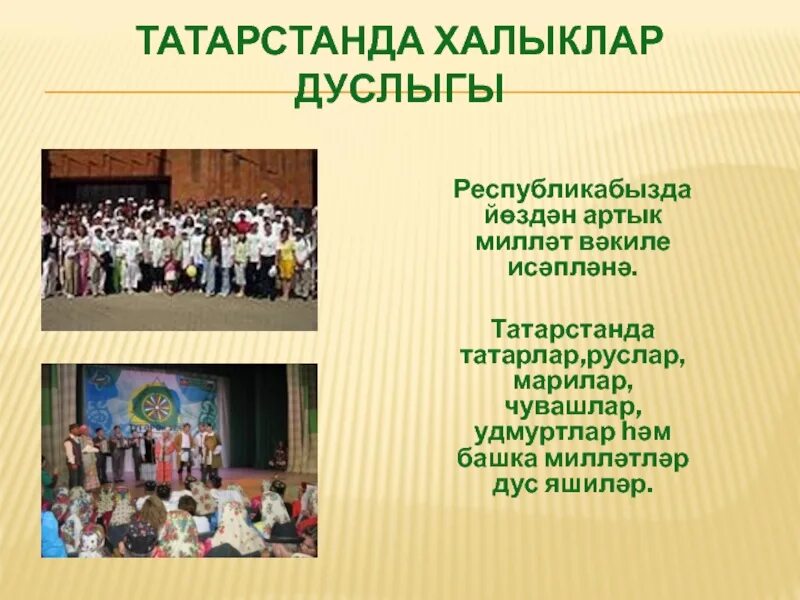 ТАТАРСТАНДА ХАЛЫКЛАР ДУСЛЫГЫ

Республикабызда йөздән артык милләт вәкиле исәпләнә.

Татарстанда татарлар,руслар, марилар, чувашлар, удмуртлар һәм башка милләтләр дус яшиләр.